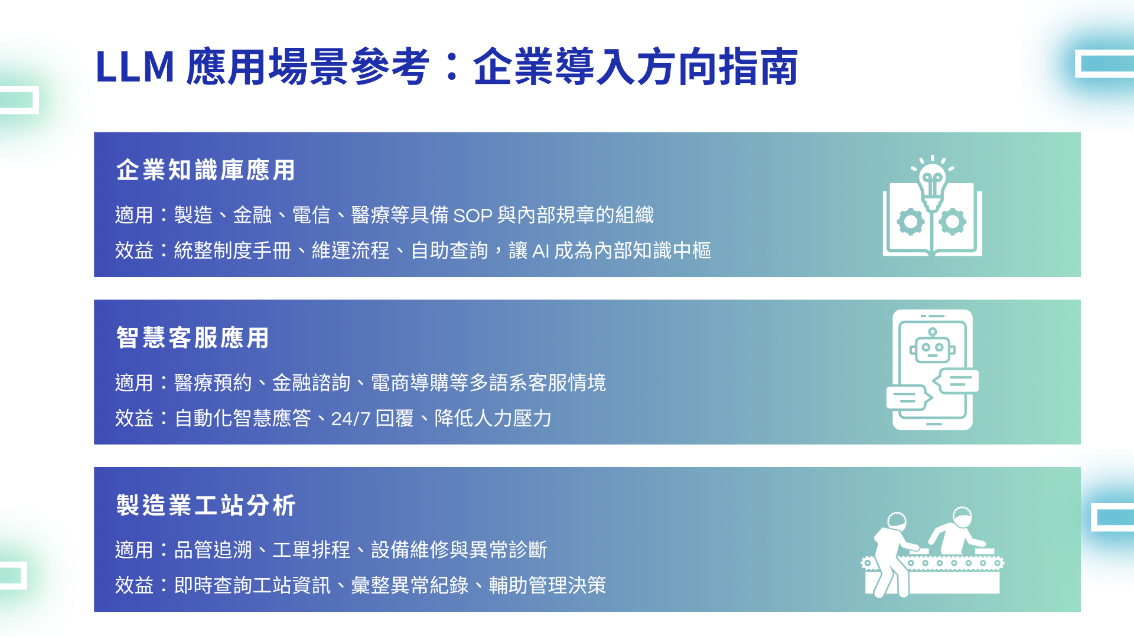 LLM 應用場景參考：企業導入方向指南

企業知識庫應用

適用：製造、金融、電信、醫療等具備 SOP 與內部規章的組織

效益：統整制度手冊、維運流程、自助查詢，讓 AI 成為內部知識中樞

智慧客服應用

適用：醫療預約、金融諮詢、電商導購等多語系客服情境

效益：自動化智慧應答、24/7 回覆、降低人力壓力

製造業工站分析

適用：品管追溯、工單排程、設備維修與異常診斷

效益：即時查詢工站資訊、彙整異常紀錄、輔助管理決策